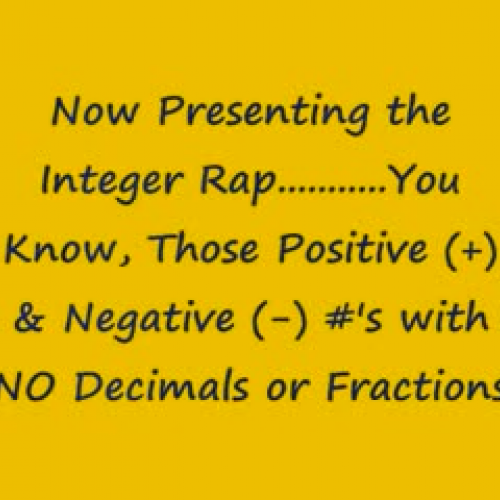 Now Presenting the Integer Rap..........You Know, Those Positive (+) & Negative (-) #'s with NO Decimals or Fractions